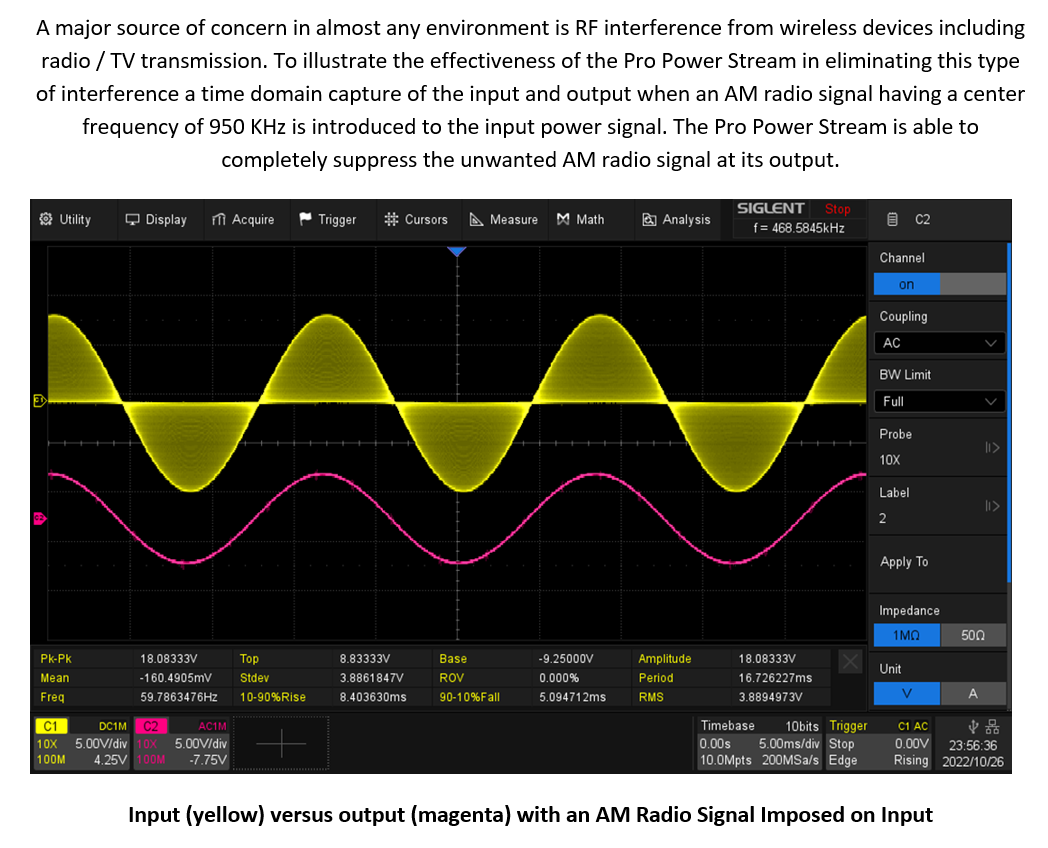 A major source of concern in almost any environment is RF interference from wireless devices including radio / TV transmission. To illustrate the effectiveness of the Pro Power Stream in eliminating this type of interference a time domain capture of the input and output when an AM radio signal having a center frequency of 950 KHz is introduced to the input power signal. The Pro Power Stream is able to completely suppress the unwanted AM radio signal at its output.

Utility Display Acquire Trigger Cursors Measure Math Analysis SIGLENT Stop f = 468.5845kHz C2

Channel
on
Coupling
AC
BW Limit
Full
Probe
10X
Label
2
Apply To
Impedance
1MΩ 50Ω
Unit
V A

| Pk-Pk | 18.08333V | Top | 8.83333V | Base | -9.25000V | Amplitude | 18.08333V |
|---|---|---|---|---|---|---|---|
| Mean | -160.4905mV | Stdev | 3.8861847V | ROV | 0.000% | Period | 16.726227ms |
| Freq | 59.7863476Hz | 10-90%Rise | 8.403630ms | 90-10%Fall | 5.094712ms | RMS | 3.8894973V |

C1 DC1M 10X 5.00V/div 100M 4.25V
C2 AC1M 10X 5.00V/div 100M -7.75V
Timebase 10bits 0.00s 5.00ms/div 10.0Mpts 200MSa/s
Trigger C1 AC Stop 0.00V Edge Rising
23:56:36 2022/10/26

Input (yellow) versus output (magenta) with an AM Radio Signal Imposed on Input